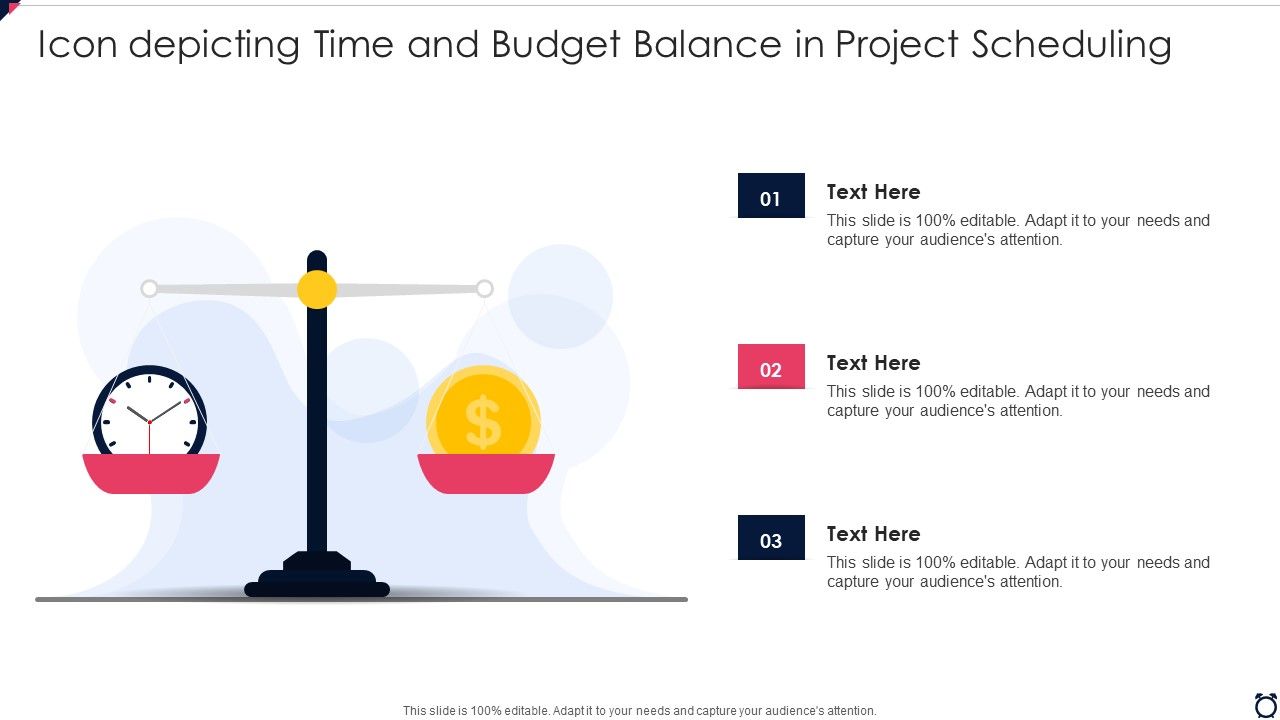 Icon depicting Time and Budget Balance in Project Scheduling

$

01

Text Here

This slide is 100% editable. Adapt it to your needs and capture your audience's attention.

02

Text Here

This slide is 100% editable. Adapt it to your needs and capture your audience's attention.

03

Text Here

This slide is 100% editable. Adapt it to your needs and capture your audience's attention.

This slide is 100% editable. Adapt it to your needs and capture your audience's attention.